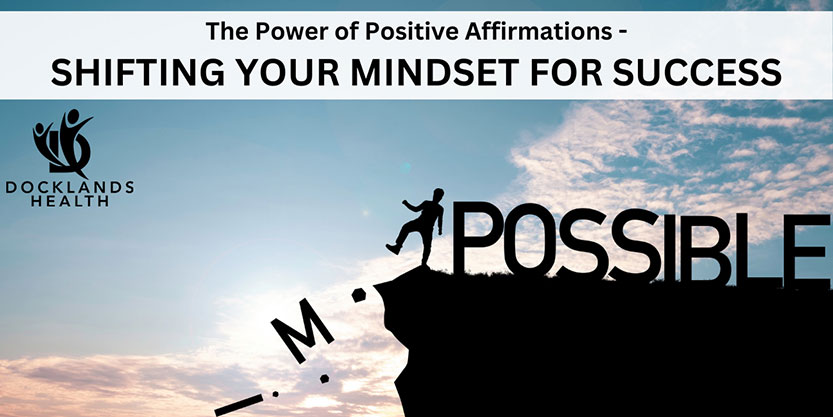 The Power of Positive Affirmations -
SHIFTING YOUR MINDSET FOR SUCCESS

DOCKLANDS HEALTH

I M POSSIBLE